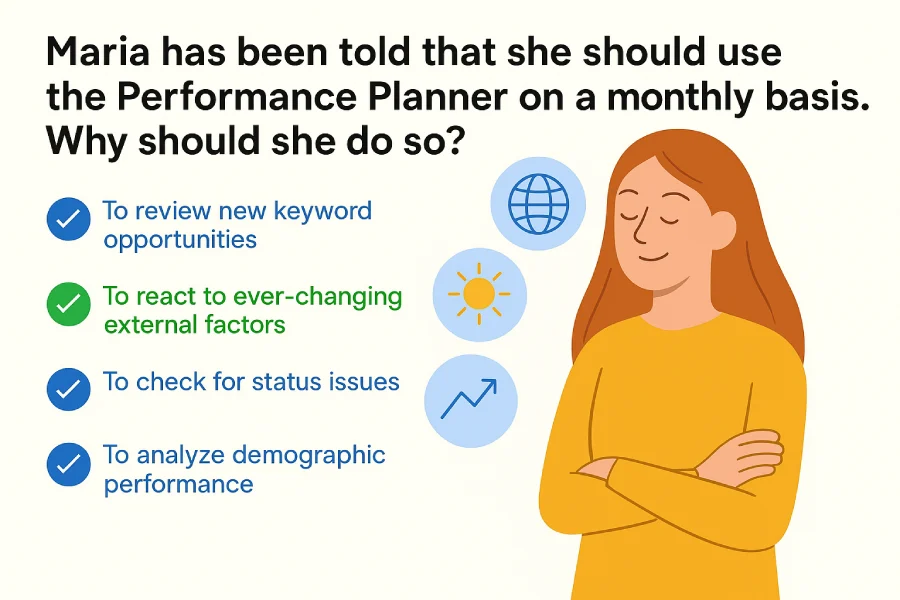 Maria has been told that she should use the Performance Planner on a monthly basis. Why should she do so?

To review new keyword opportunities

To react to ever-changing external factors

To check for status issues

To analyze demographic performance